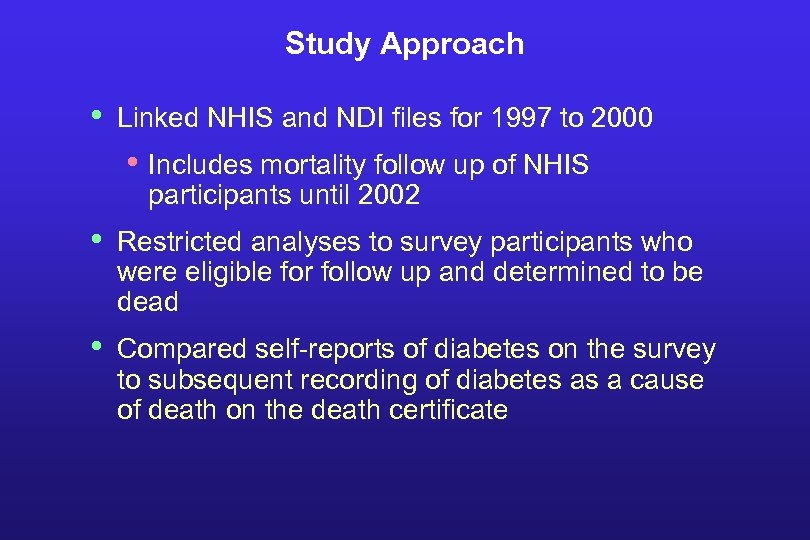 Study Approach

• Linked NHIS and NDI files for 1997 to 2000

• Includes mortality follow up of NHIS participants until 2002

• Restricted analyses to survey participants who were eligible for follow up and determined to be dead

• Compared self-reports of diabetes on the survey to subsequent recording of diabetes as a cause of death on the death certificate